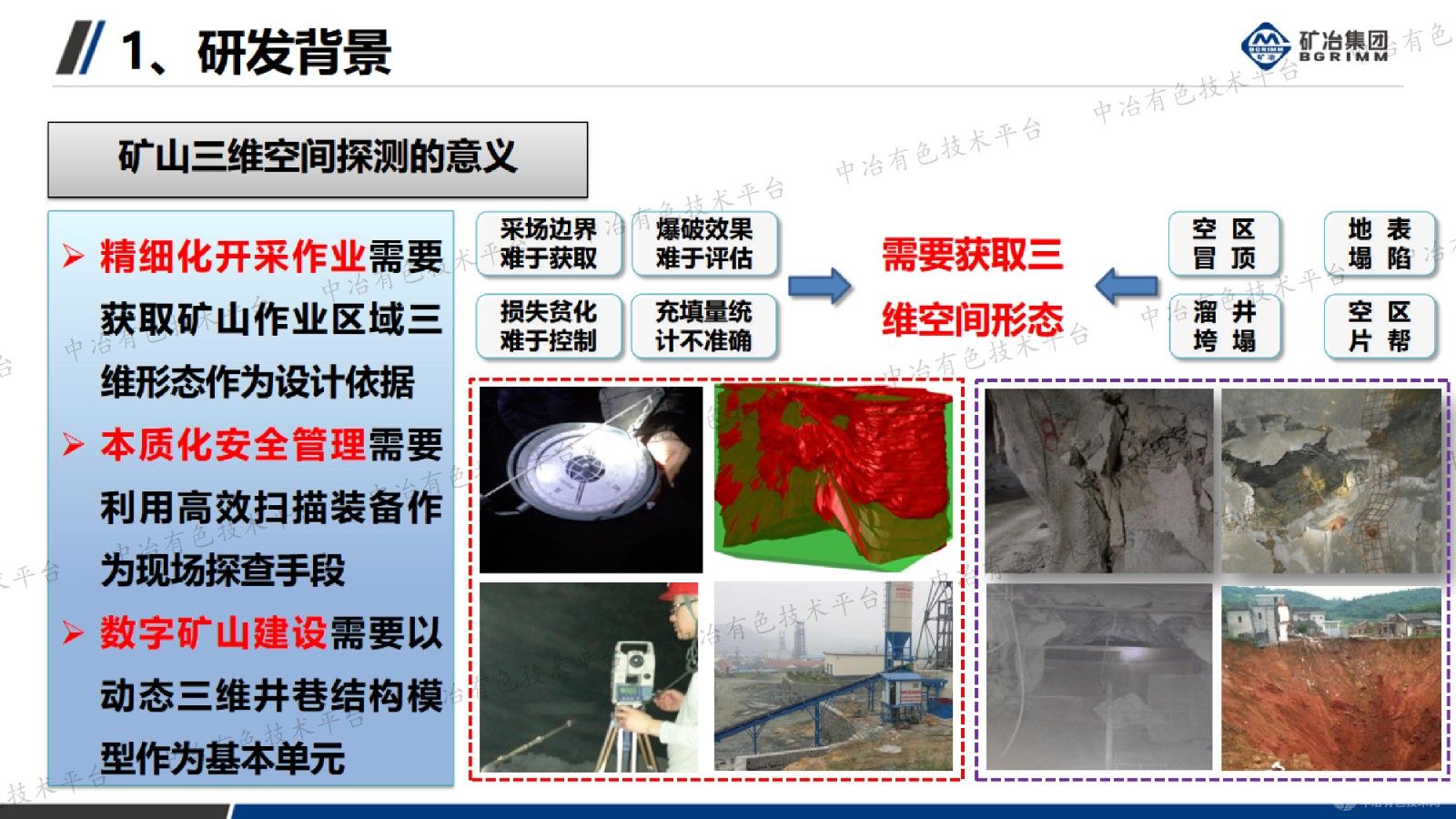 1、研发背景

矿冶集团
BGRIMM

矿山三维空间探测的意义

➢ 精细化开采作业需要获取矿山作业区域三维形态作为设计依据

➢ 本质化安全管理需要利用高效扫描装备作为现场探查手段

➢ 数字矿山建设需要以动态三维井巷结构模型作为基本单元

采场边界难于获取

爆破效果难于评估

损失贫化难于控制

充填量统计不准确

需要获取三维空间形态

空区冒顶

地表塌陷

溜井垮塌

空区片帮

中冶有色技术平台